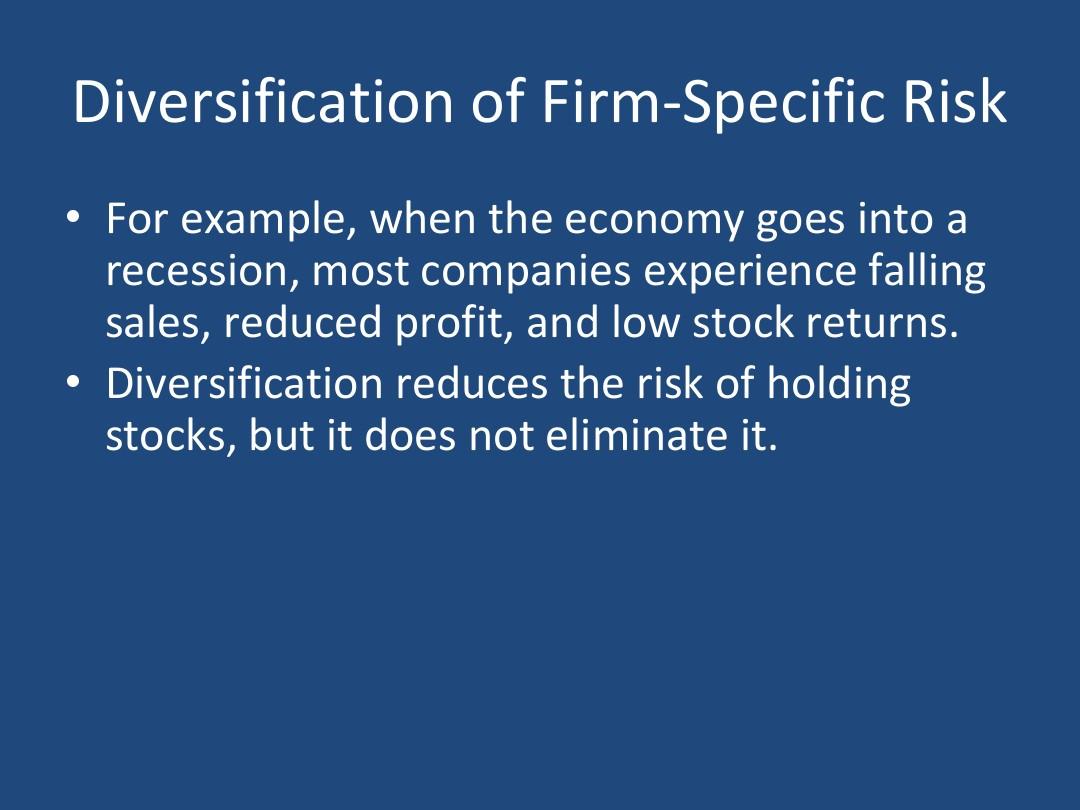 Diversification of Firm-Specific Risk

• For example, when the economy goes into a recession, most companies experience falling sales, reduced profit, and low stock returns.

• Diversification reduces the risk of holding stocks, but it does not eliminate it.